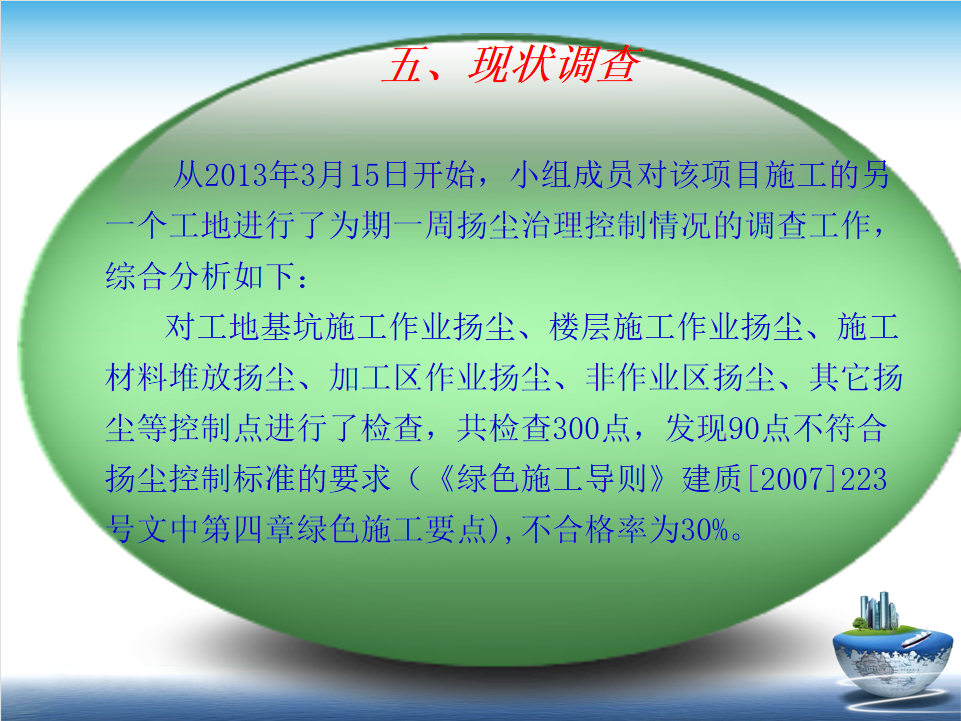 五、现状调查

从2013年3月15日开始，小组成员对该项目施工的另一个工地进行了为期一周扬尘治理控制情况的调查工作，综合分析如下：

对工地基坑施工作业扬尘、楼层施工作业扬尘、施工材料堆放扬尘、加工区作业扬尘、非作业区扬尘、其它扬尘等控制点进行了检查，共检查300点，发现90点不符合扬尘控制标准的要求（《绿色施工导则》建质[2007]223号文中第四章绿色施工要点），不合格率为30%。